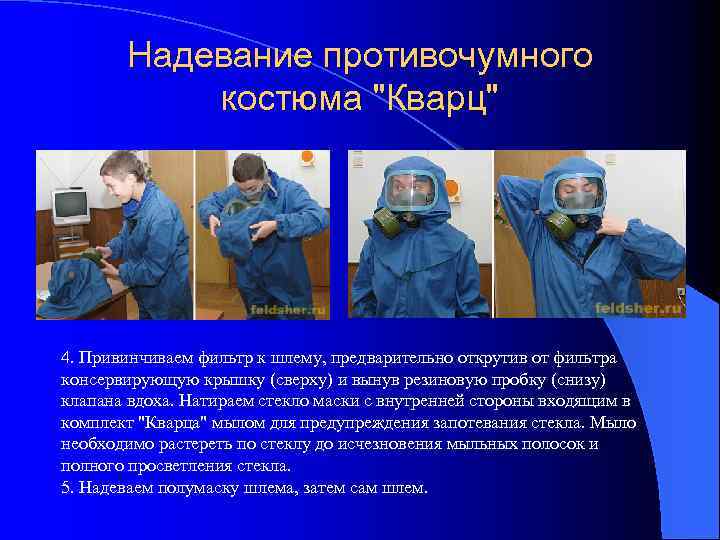 Надевание противочумного костюма "Кварц"

feldsher.ru

feldsher.ru

4. Привинчиваем фильтр к шлему, предварительно открутив от фильтра консервирующую крышку (сверху) и вынув резиновую пробку (снизу) клапана вдоха. Натираем стекло маски с внутренней стороны входящим в комплект "Кварца" мылом для предупреждения запотевания стекла. Мыло необходимо растереть по стеклу до исчезновения мыльных полосок и полного просветления стекла.
5. Надеваем полумаску шлема, затем сам шлем.